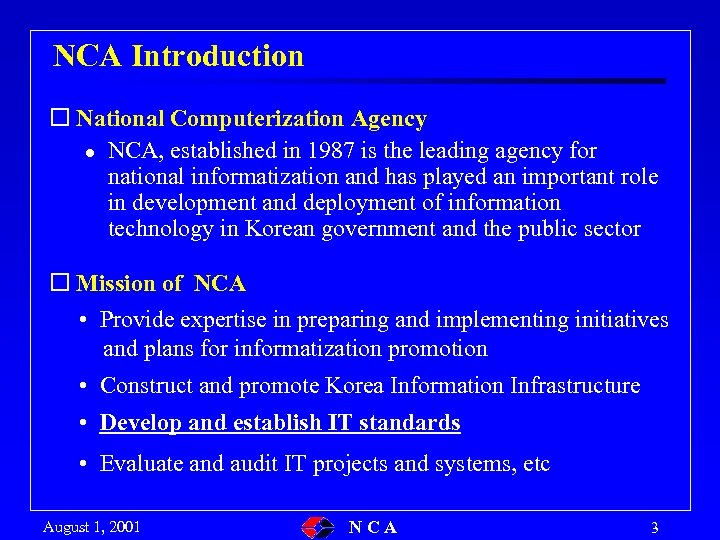 NCA Introduction

□ National Computerization Agency

• NCA, established in 1987 is the leading agency for national informatization and has played an important role in development and deployment of information technology in Korean government and the public sector

□ Mission of NCA

• Provide expertise in preparing and implementing initiatives and plans for informatization promotion

• Construct and promote Korea Information Infrastructure

• Develop and establish IT standards

• Evaluate and audit IT projects and systems, etc

August 1, 2001

N C A

3